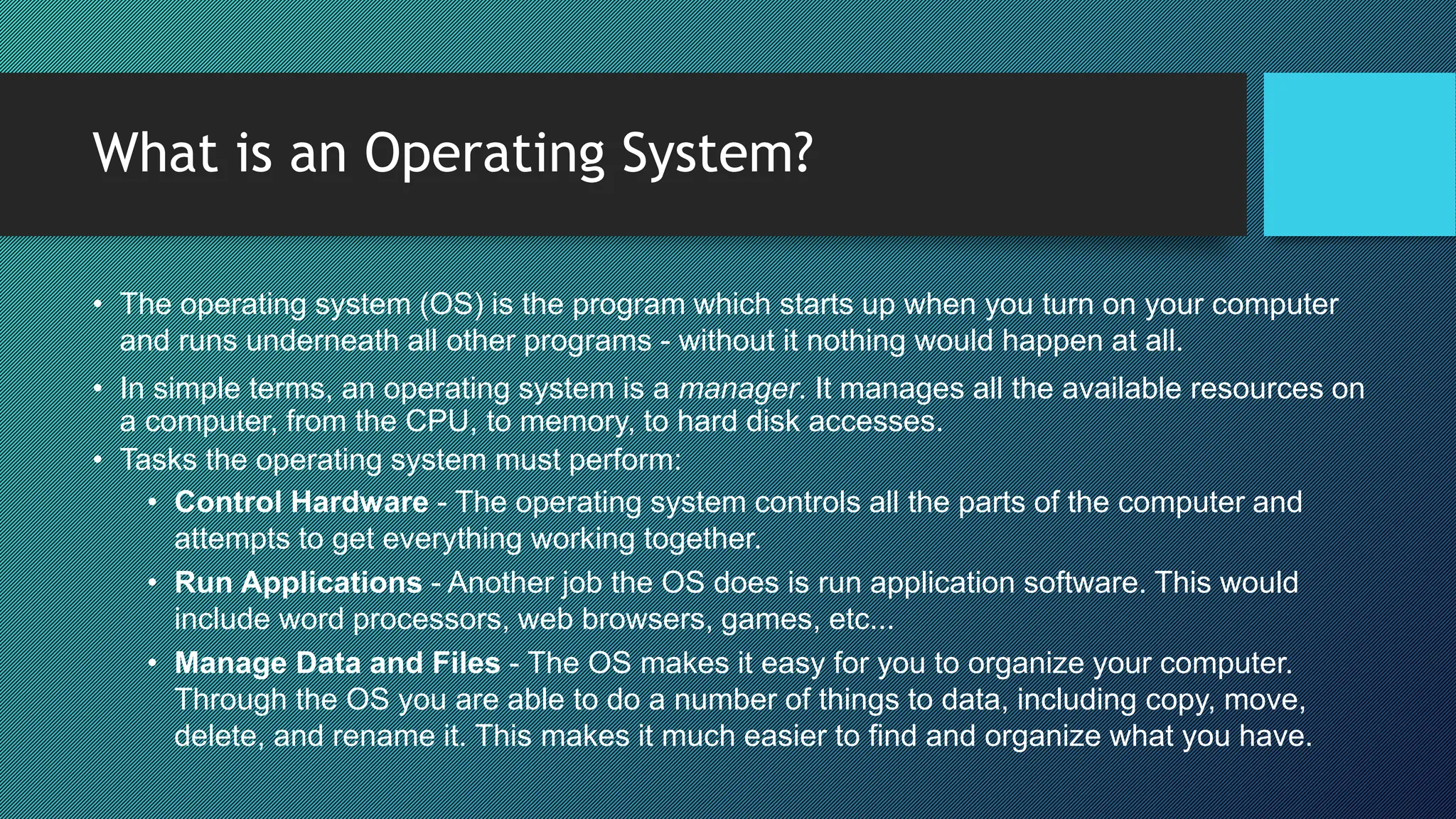 What is an Operating System?

• The operating system (OS) is the program which starts up when you turn on your computer and runs underneath all other programs - without it nothing would happen at all.

• In simple terms, an operating system is a manager. It manages all the available resources on a computer, from the CPU, to memory, to hard disk accesses.

• Tasks the operating system must perform:

• Control Hardware - The operating system controls all the parts of the computer and attempts to get everything working together.

• Run Applications - Another job the OS does is run application software. This would include word processors, web browsers, games, etc...

• Manage Data and Files - The OS makes it easy for you to organize your computer. Through the OS you are able to do a number of things to data, including copy, move, delete, and rename it. This makes it much easier to find and organize what you have.